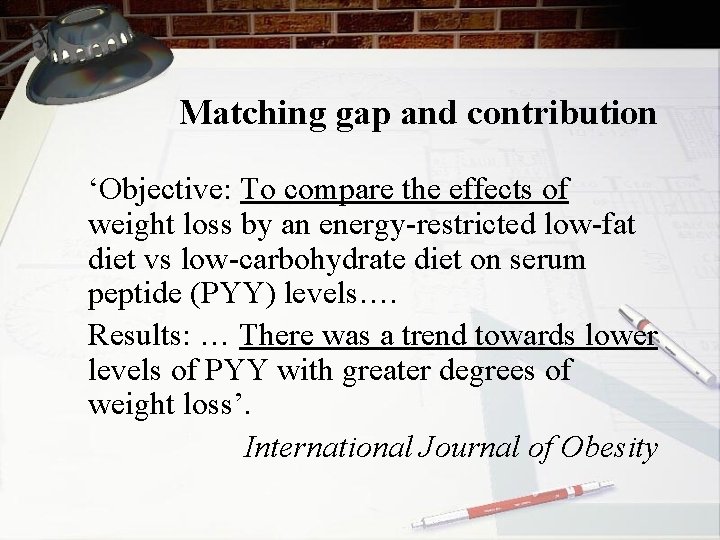 Matching gap and contribution

‘Objective: To compare the effects of weight loss by an energy-restricted low-fat diet vs low-carbohydrate diet on serum peptide (PYY) levels….

Results: … There was a trend towards lower levels of PYY with greater degrees of weight loss’.

International Journal of Obesity